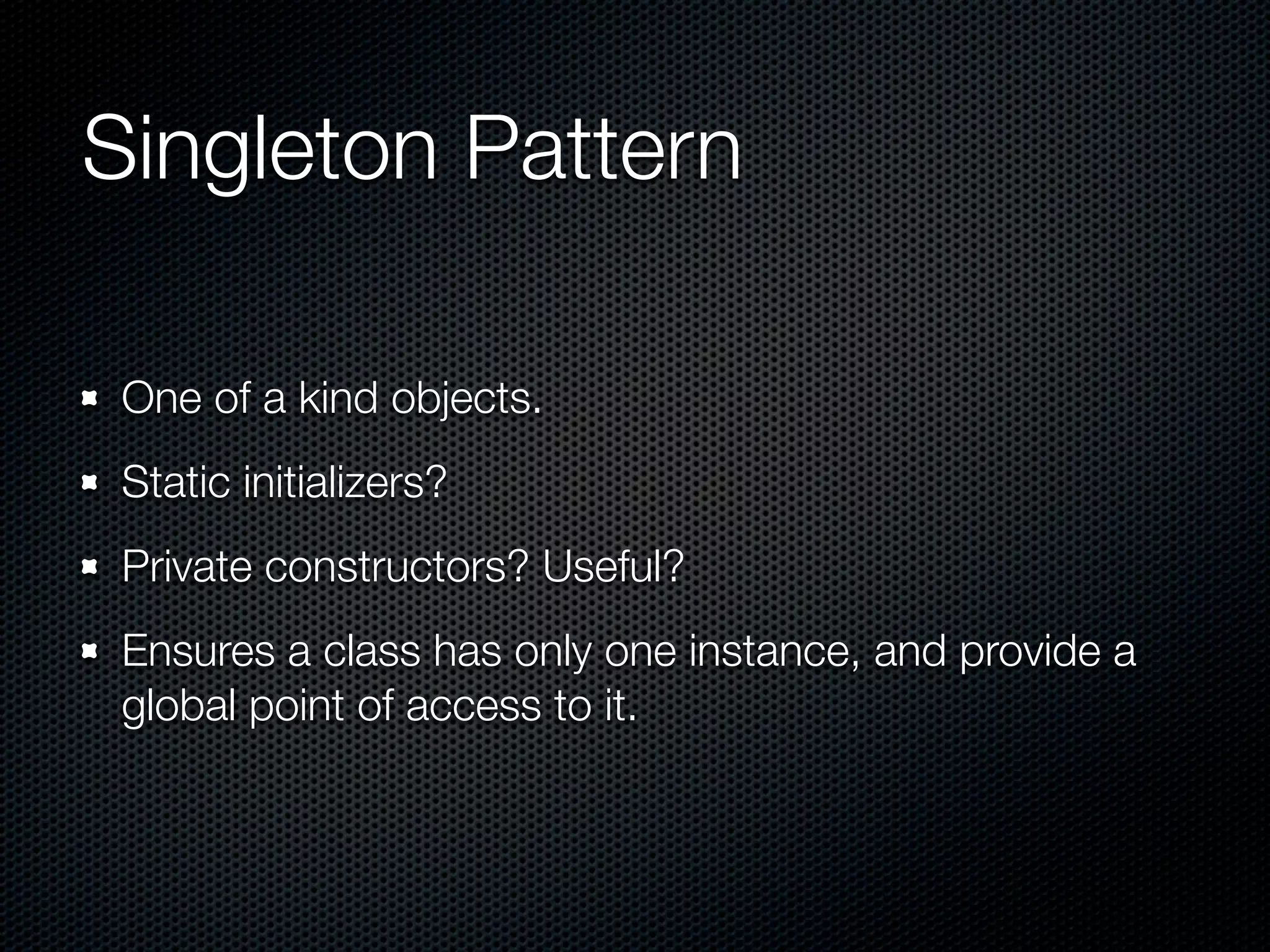 Singleton Pattern

- One of a kind objects.
- Static initializers?
- Private constructors? Useful?
- Ensures a class has only one instance, and provide a global point of access to it.